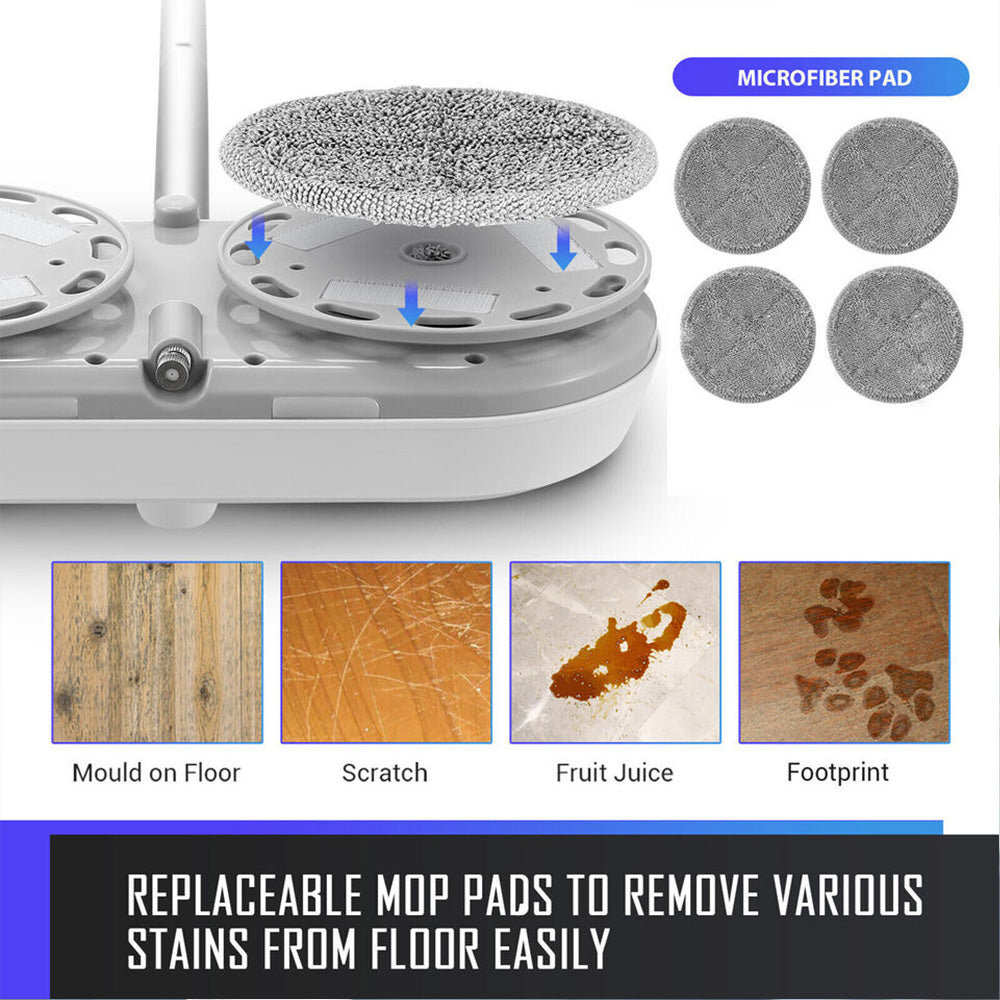 MICROFIBER PAD

Mould on Floor

Scratch

Fruit Juice

Footprint

REPLACEABLE MOP PADS TO REMOVE VARIOUS STAINS FROM FLOOR EASILY